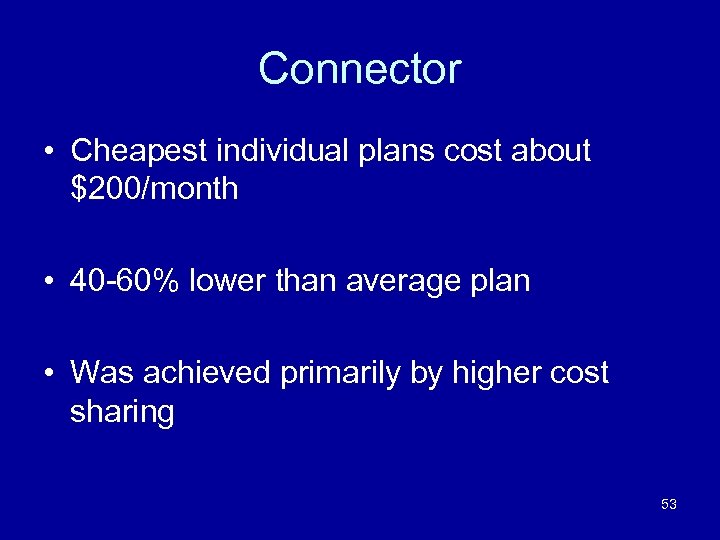 Connector

• Cheapest individual plans cost about \$200/month

• 40-60% lower than average plan

• Was achieved primarily by higher cost sharing

53